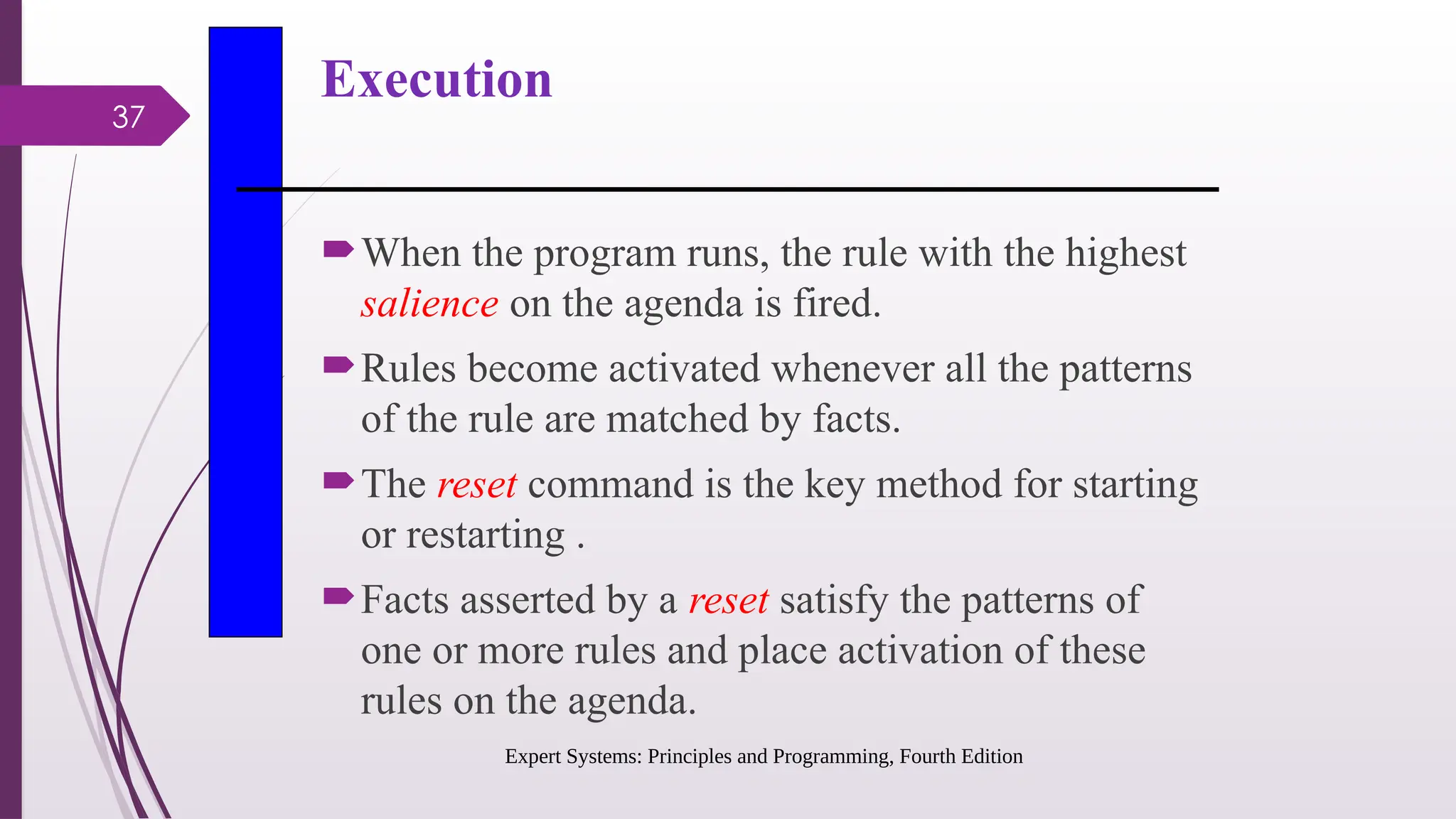 37

Execution

When the program runs, the rule with the highest salience on the agenda is fired.

Rules become activated whenever all the patterns of the rule are matched by facts.

The reset command is the key method for starting or restarting .

Facts asserted by a reset satisfy the patterns of one or more rules and place activation of these rules on the agenda.

Expert Systems: Principles and Programming, Fourth Edition